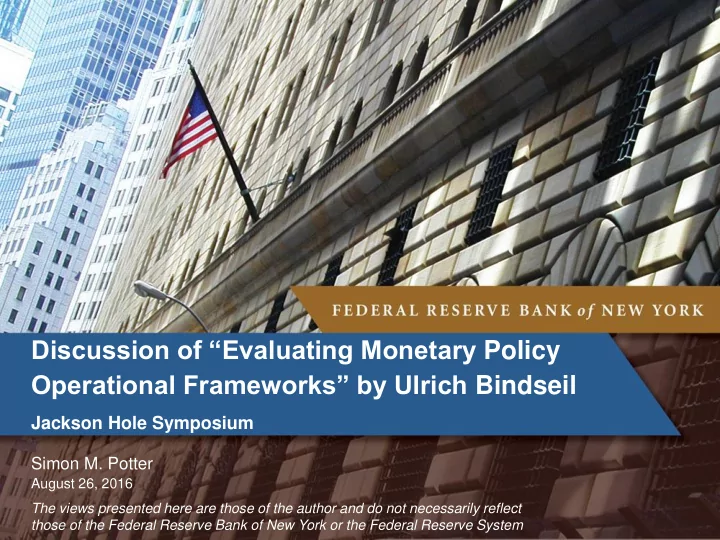 FEDERAL RESERVE BANK of NEW YORK

Discussion of “Evaluating Monetary Policy Operational Frameworks” by Ulrich Bindseil

Jackson Hole Symposium

Simon M. Potter
August 26, 2016

The views presented here are those of the author and do not necessarily reflect those of the Federal Reserve Bank of New York or the Federal Reserve System